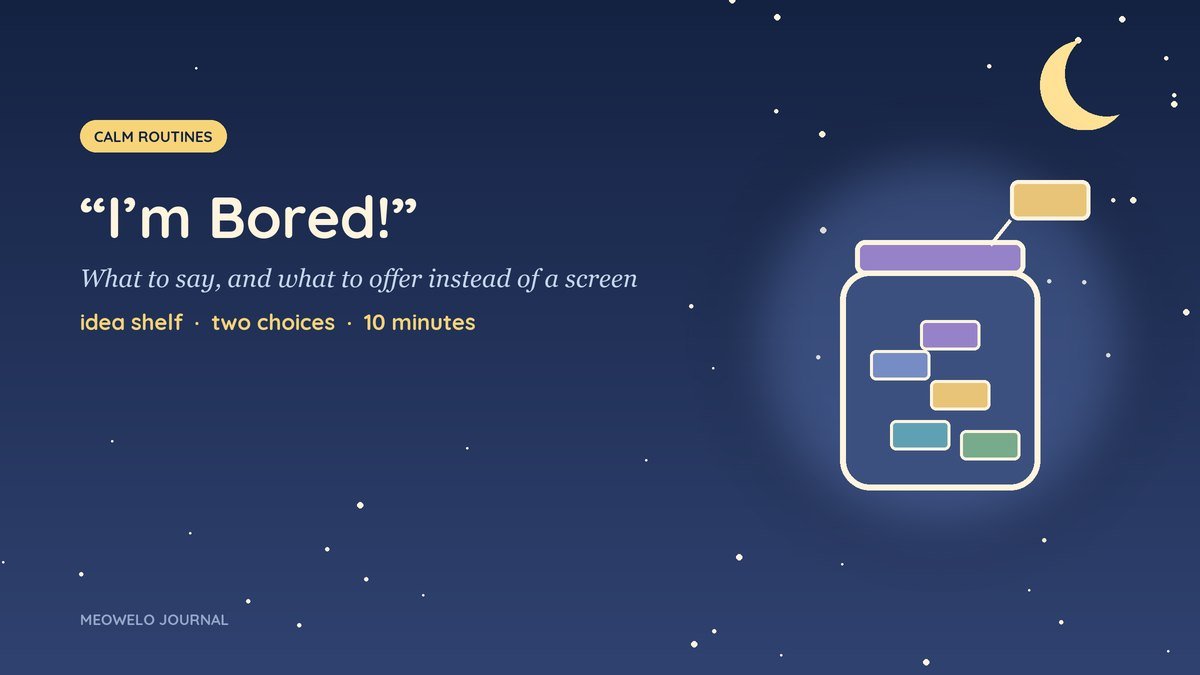 CALM ROUTINES

"I'm Bored!"

What to say, and what to offer instead of a screen

idea shelf · two choices · 10 minutes

MEOWELO JOURNAL